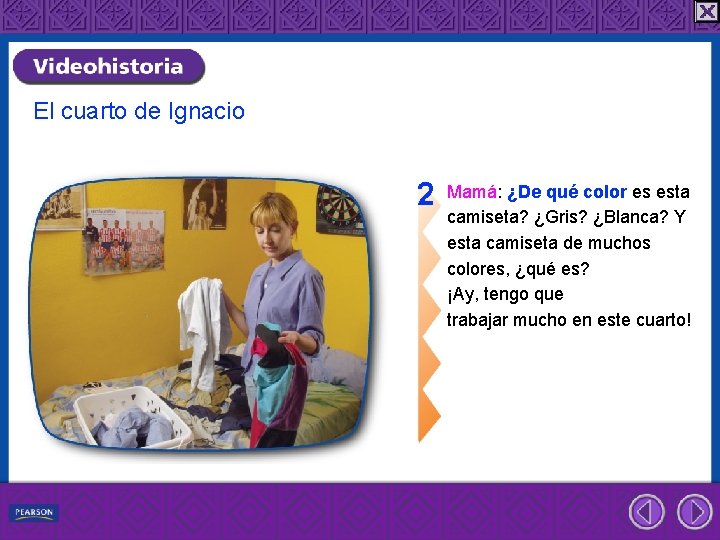 Videohistoria

El cuarto de Ignacio

2 Mamá: ¿De qué color es esta camiseta? ¿Gris? ¿Blanca? Y esta camiseta de muchos colores, ¿qué es?
¡Ay, tengo que trabajar mucho en este cuarto!

PEARSON